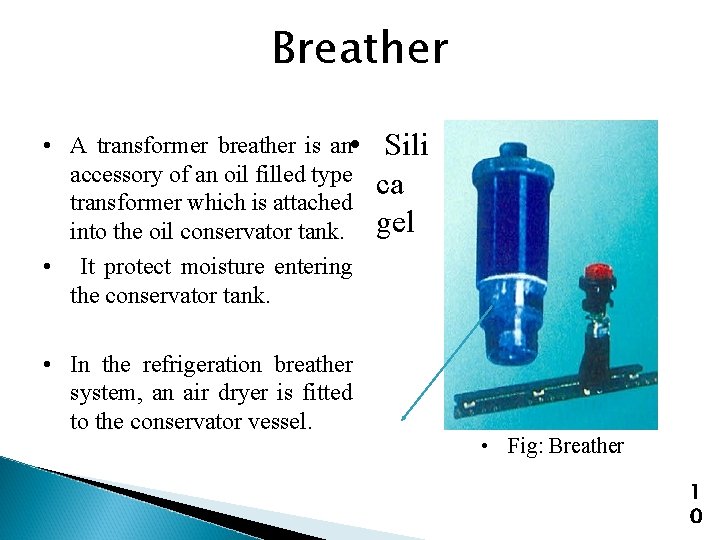 Breather

• A transformer breather is an accessory of an oil filled type transformer which is attached into the oil conservator tank.

• It protect moisture entering the conservator tank.

• In the refrigeration breather system, an air dryer is fitted to the conservator vessel.

• Sili ca gel

• Fig: Breather

10